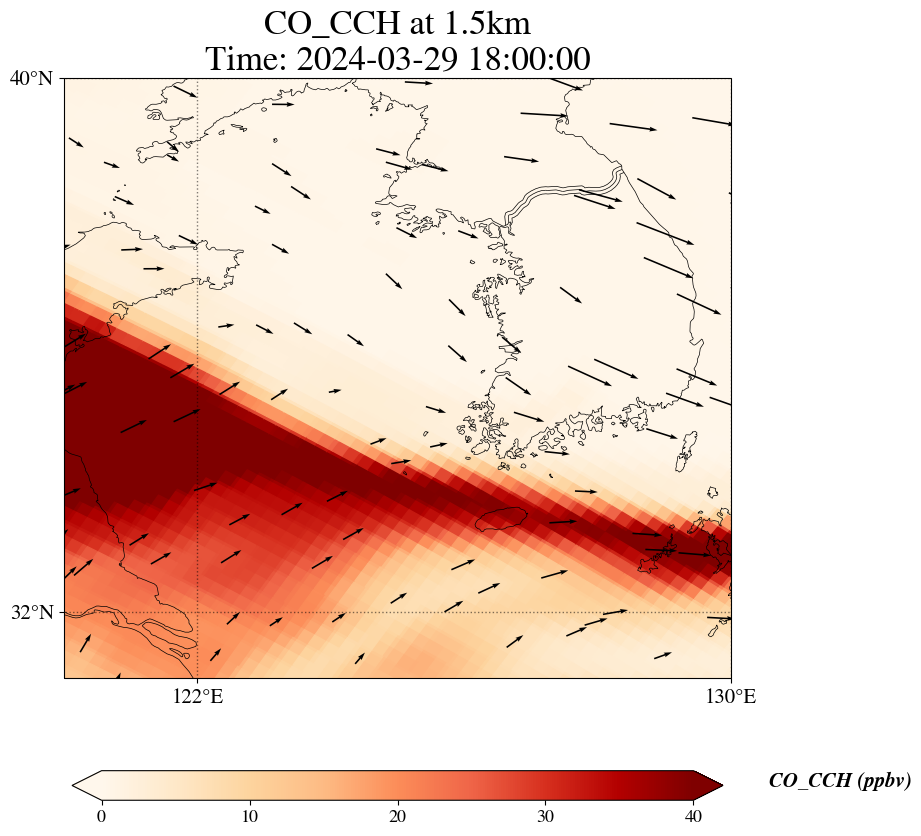 CO_CCH at 1.5km
Time: 2024-03-29 18:00:00

40°N
32°N
122°E
130°E

0
10
20
30
40
CO_CCH (ppbv)